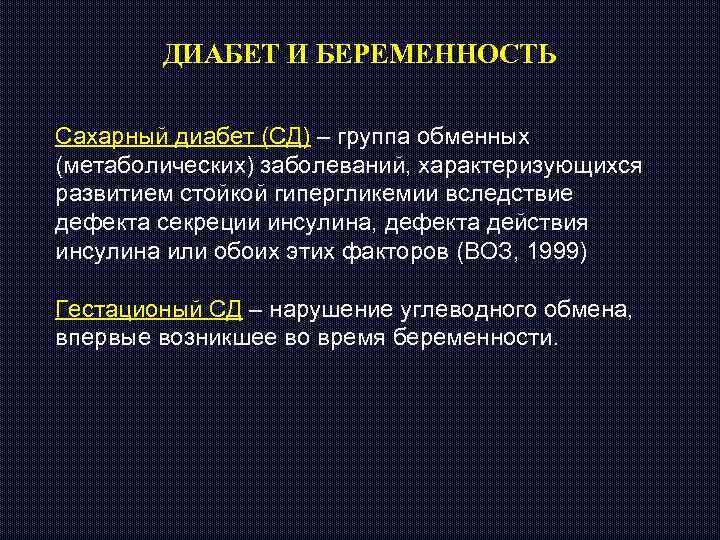 ДИАБЕТ И БЕРЕМЕННОСТЬ

Сахарный диабет (СД) – группа обменных (метаболических) заболеваний, характеризующихся развитием стойкой гипергликемии вследствие дефекта секреции инсулина, дефекта действия инсулина или обоих этих факторов (ВОЗ, 1999)

Гестационый СД – нарушение углеводного обмена, впервые возникшее во время беременности.